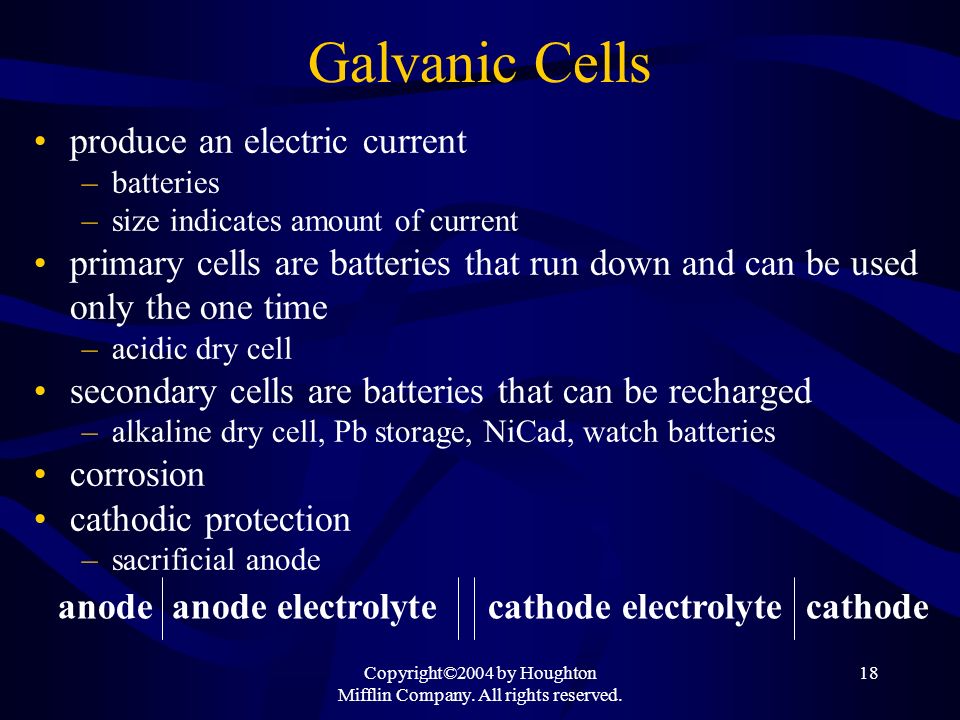 Galvanic Cells

• produce an electric current
– batteries
– size indicates amount of current
• primary cells are batteries that run down and can be used only the one time
– acidic dry cell
• secondary cells are batteries that can be recharged
– alkaline dry cell, Pb storage, NiCad, watch batteries
• corrosion
• cathodic protection
– sacrificial anode

anode | anode electrolyte || cathode electrolyte | cathode

Copyright©2004 by Houghton Mifflin Company. All rights reserved.

18